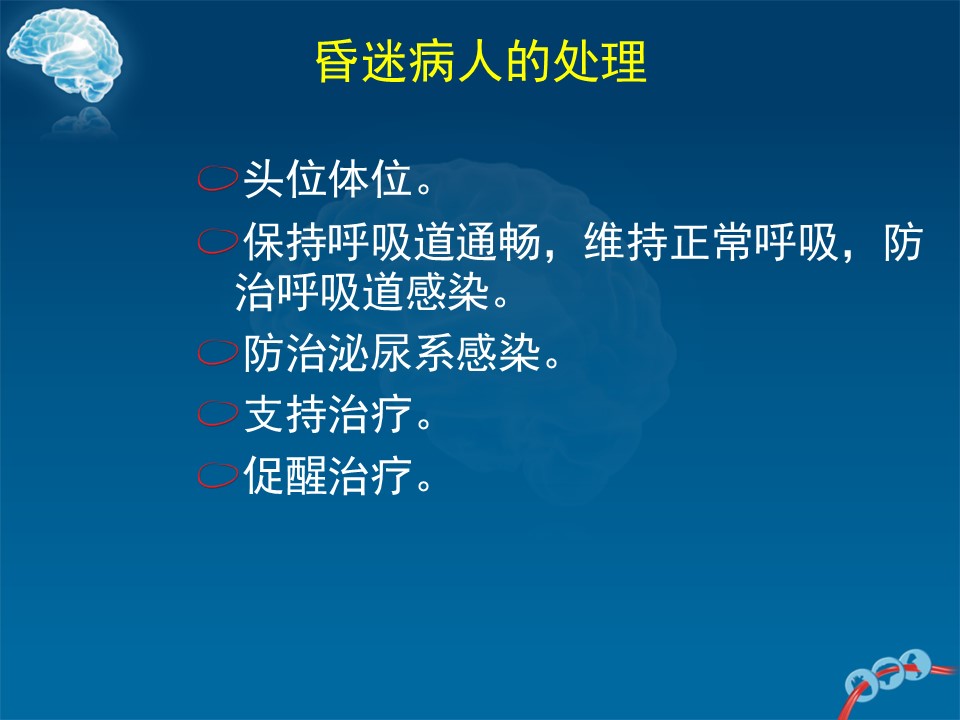 昏迷病人的处理

头位体位。

保持呼吸道通畅，维持正常呼吸，防治呼吸道感染。

防治泌尿系感染。

支持治疗。

促醒治疗。